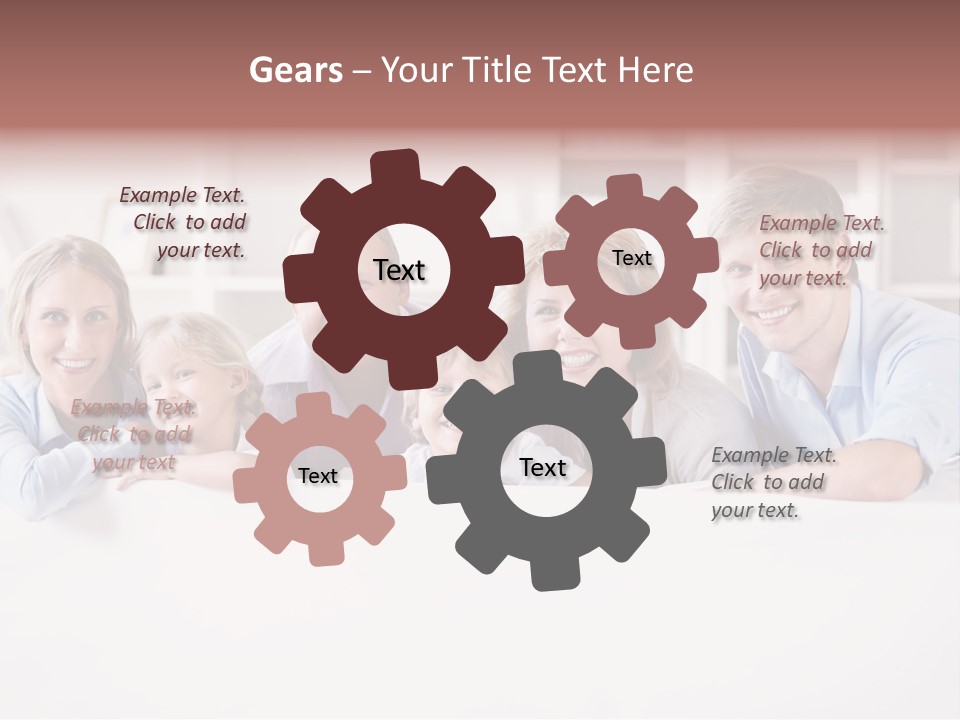 Gears – Your Title Text Here

Example Text. Click to add your text.

Text

Text

Example Text. Click to add your text.

Example Text. Click to add your text

Text

Text

Example Text. Click to add your text.